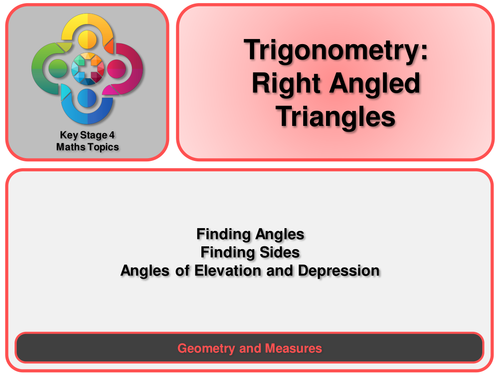 Key Stage 4
Maths Topics

Trigonometry:
Right Angled
Triangles

Finding Angles
Finding Sides
Angles of Elevation and Depression

Geometry and Measures